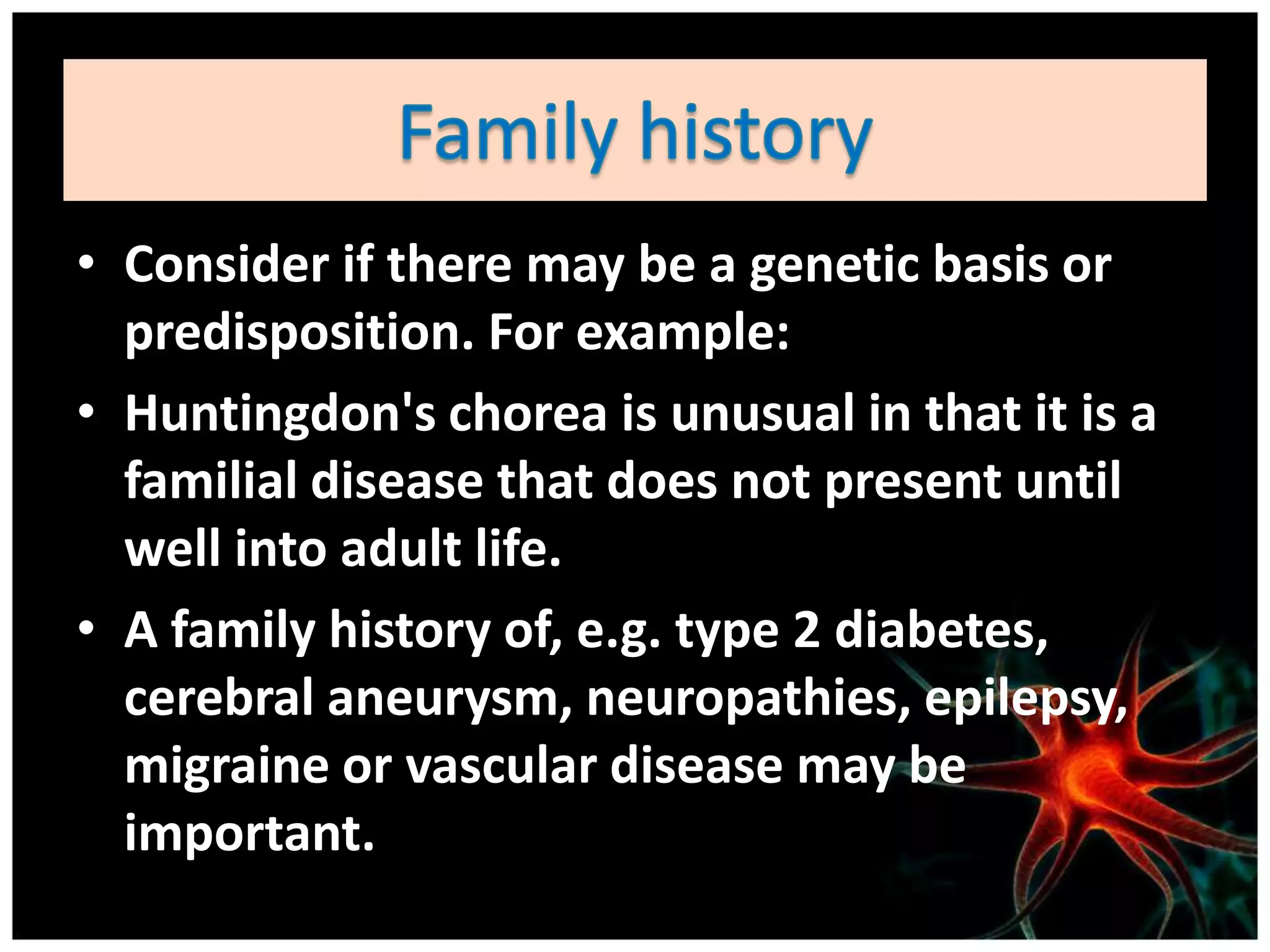 Family history

• Consider if there may be a genetic basis or predisposition. For example:

• Huntingdon's chorea is unusual in that it is a familial disease that does not present until well into adult life.

• A family history of, e.g. type 2 diabetes, cerebral aneurysm, neuropathies, epilepsy, migraine or vascular disease may be important.